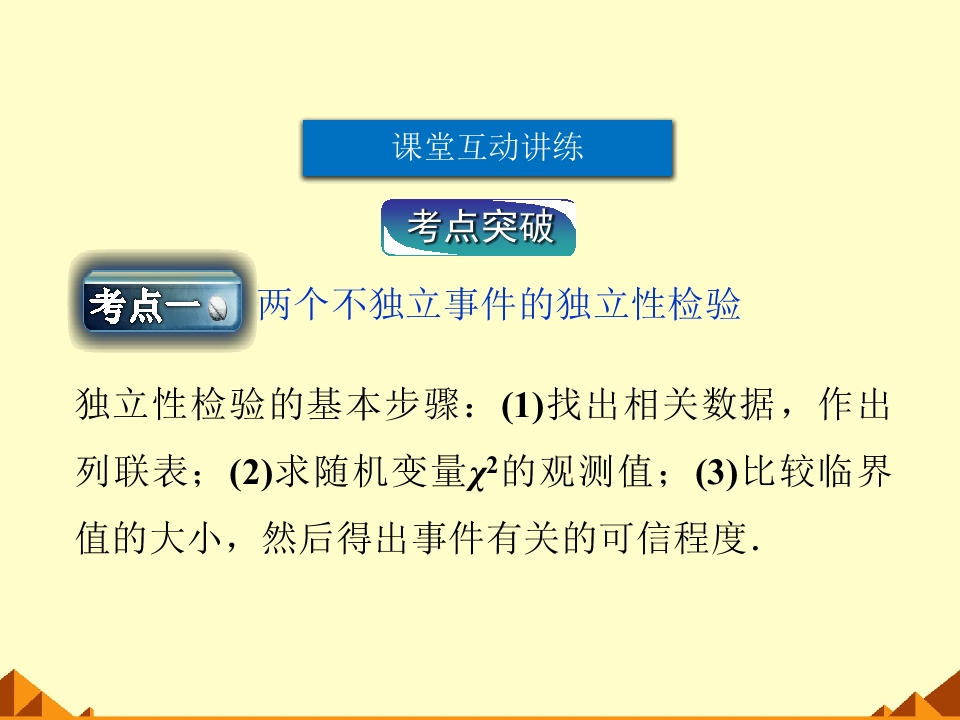 课堂互动讲练

考点突破

考点一 两个不独立事件的独立性检验

独立性检验的基本步骤：(1)找出相关数据，作出列联表；(2)求随机变量$\chi^2$的观测值；(3)比较临界值的大小，然后得出事件有关的可信程度.